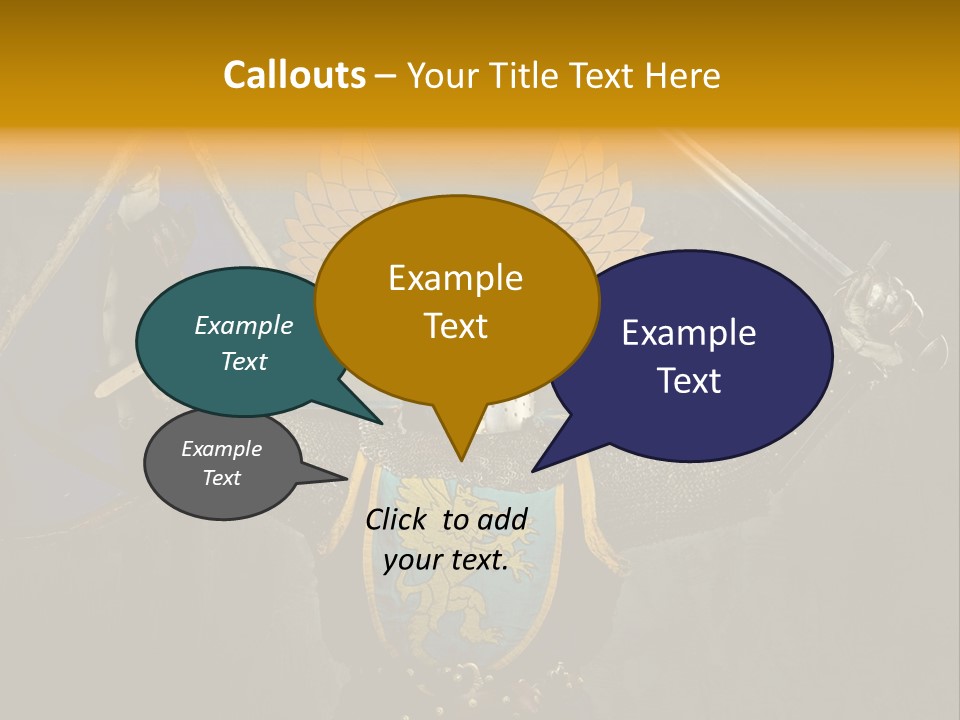 Callouts – Your Title Text Here

Example Text

Example Text

Example Text

Example Text

Click to add your text.